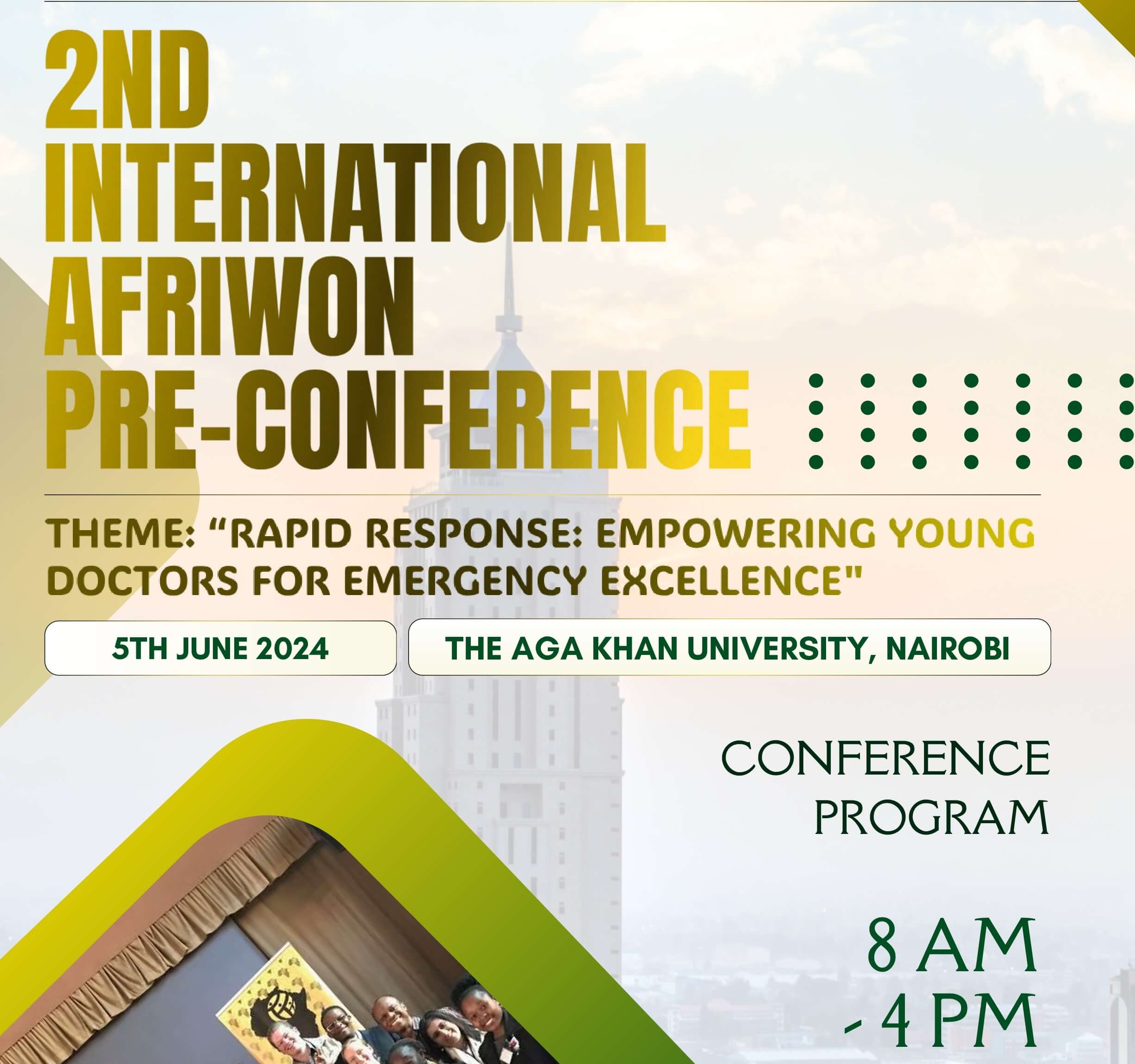 2ND INTERNATIONAL AFRIWON PRE-CONFERENCE

THEME: “RAPID RESPONSE: EMPOWERING YOUNG DOCTORS FOR EMERGENCY EXCELLENCE"

5TH JUNE 2024

THE AGA KHAN UNIVERSITY, NAIROBI

CONFERENCE PROGRAM

8 AM - 4 PM